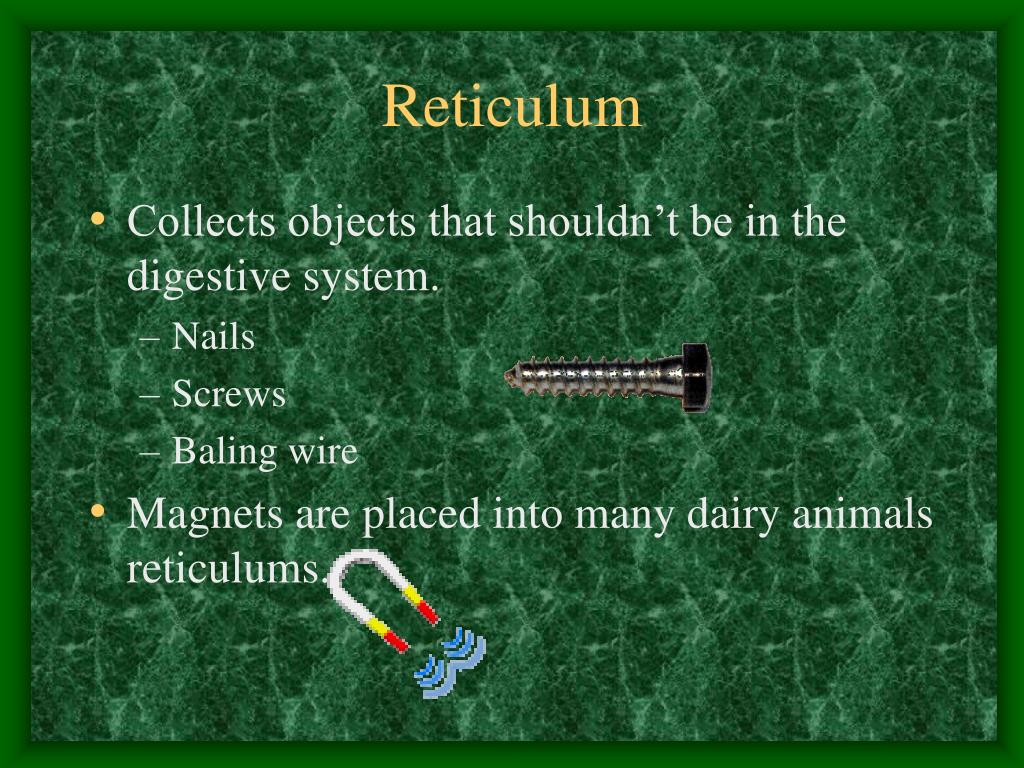 Reticulum

• Collects objects that shouldn’t be in the digestive system.
  – Nails
  – Screws
  – Baling wire
• Magnets are placed into many dairy animals reticulums.